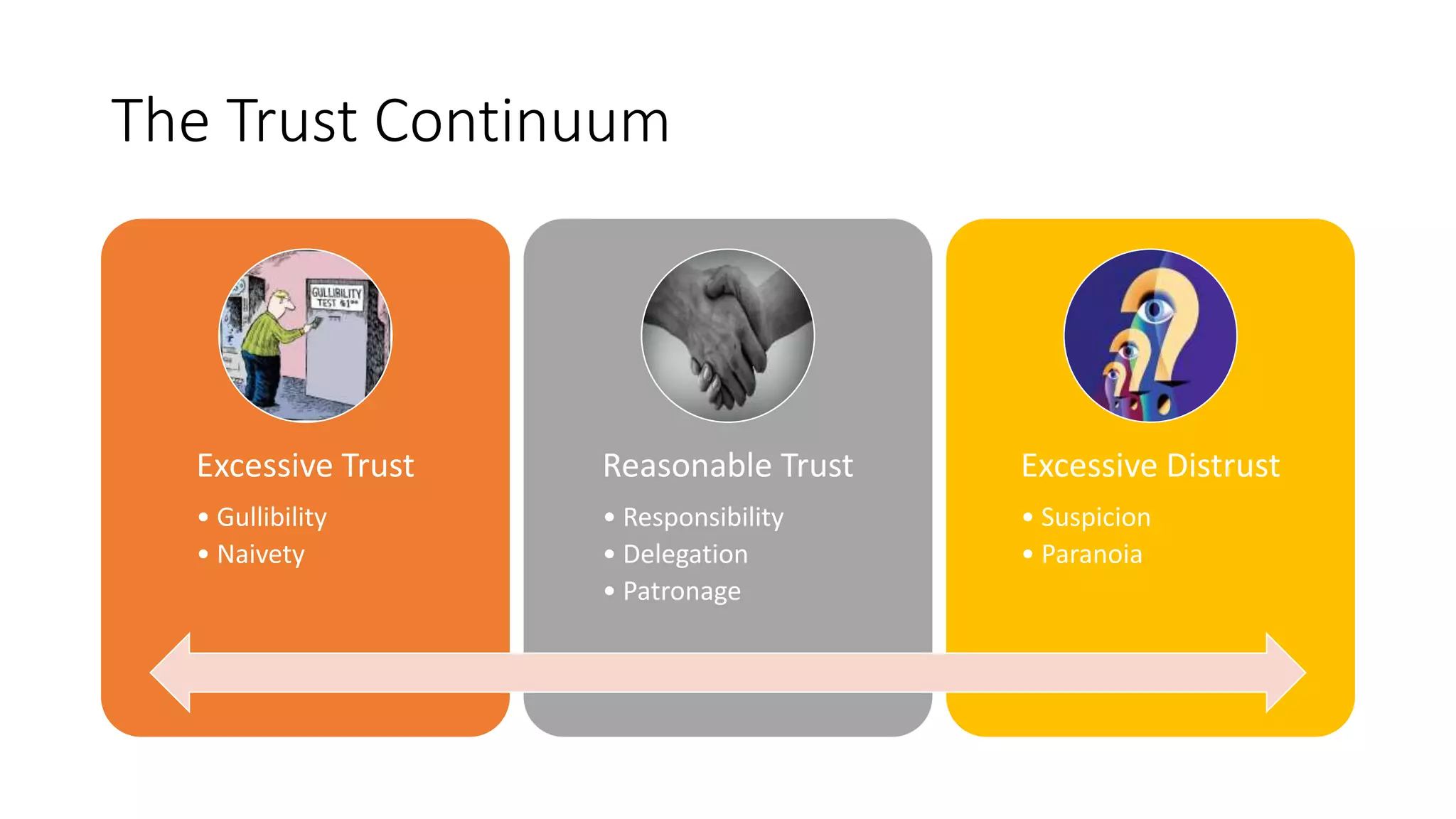 The Trust Continuum

GULLIBILITY TEST $1.00

Excessive Trust
• Gullibility
• Naivety

Reasonable Trust
• Responsibility
• Delegation
• Patronage

Excessive Distrust
• Suspicion
• Paranoia